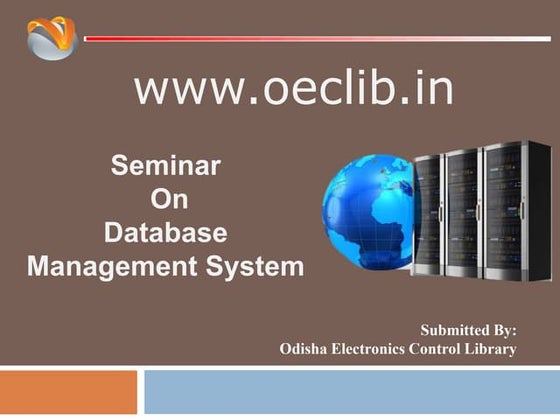 www.oeclib.in

Seminar
On
Database
Management System

Submitted By:
Odisha Electronics Control Library